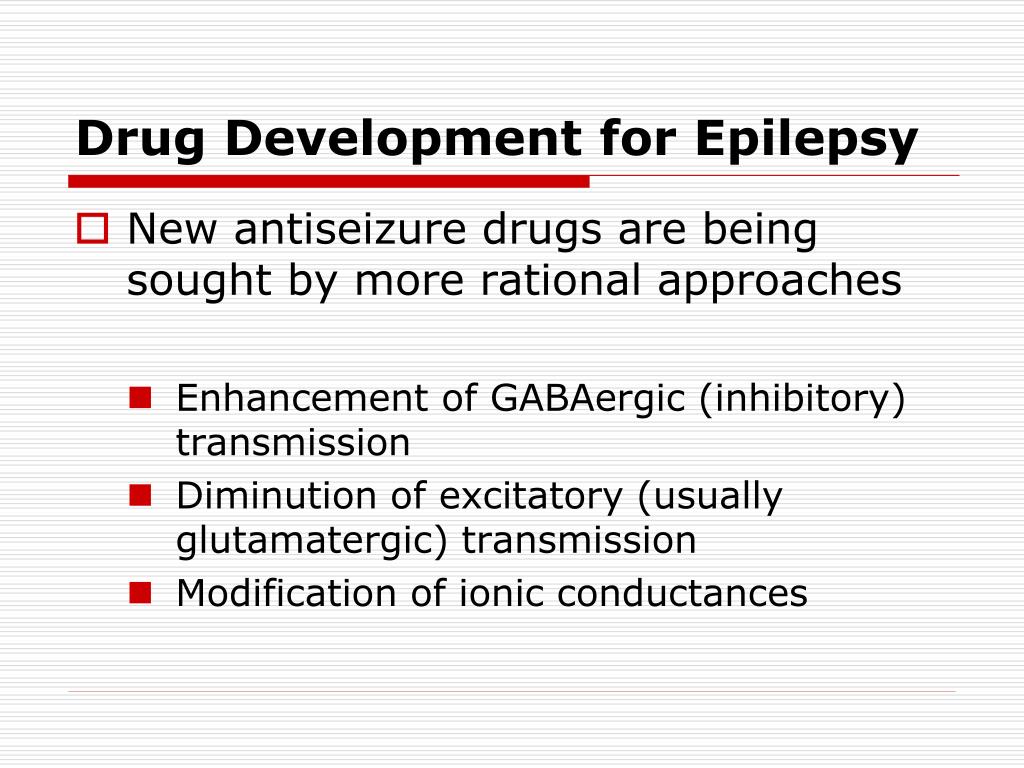 Drug Development for Epilepsy

New antiseizure drugs are being sought by more rational approaches

Enhancement of GABAergic (inhibitory) transmission

Diminution of excitatory (usually glutamatergic) transmission

Modification of ionic conductances